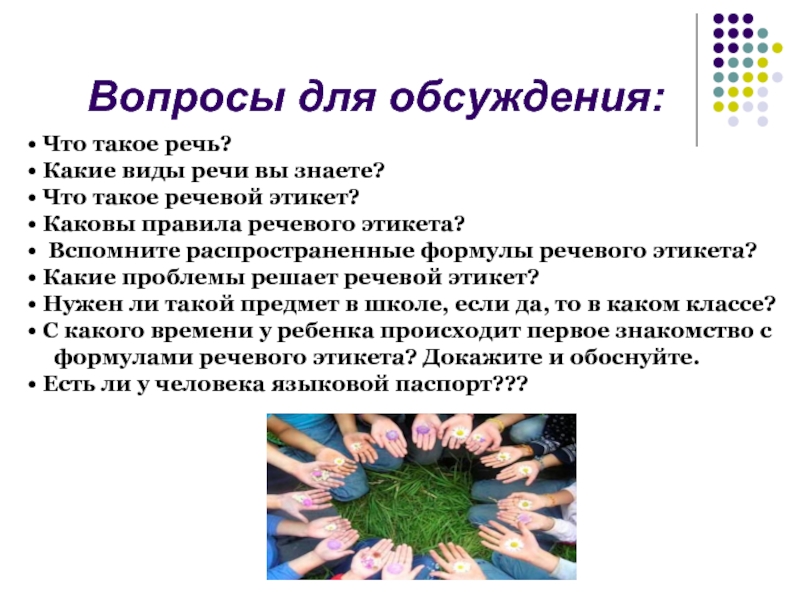 Вопросы для обсуждения:

• Что такое речь?
• Какие виды речи вы знаете?
• Что такое речевой этикет?
• Каковы правила речевого этикета?
• Вспомните распространенные формулы речевого этикета?
• Какие проблемы решает речевой этикет?
• Нужен ли такой предмет в школе, если да, то в каком классе?
• С какого времени у ребенка происходит первое знакомство с формулами речевого этикета? Докажите и обоснуйте.
• Есть ли у человека языковой паспорт???